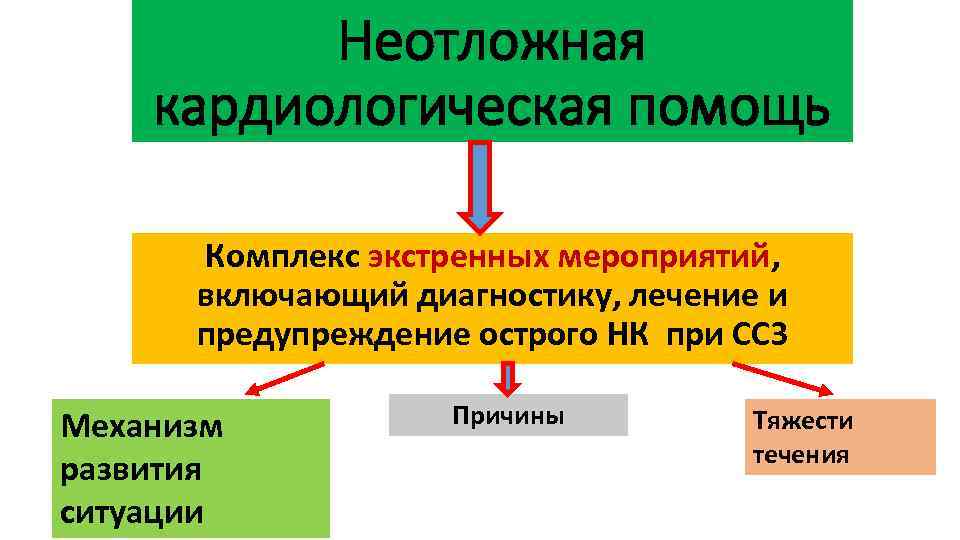 Неотложная кардиологическая помощь

Комплекс экстренных мероприятий, включающий диагностику, лечение и предупреждение острого НК при ССЗ

Механизм развития ситуации

Причины

Тяжести течения